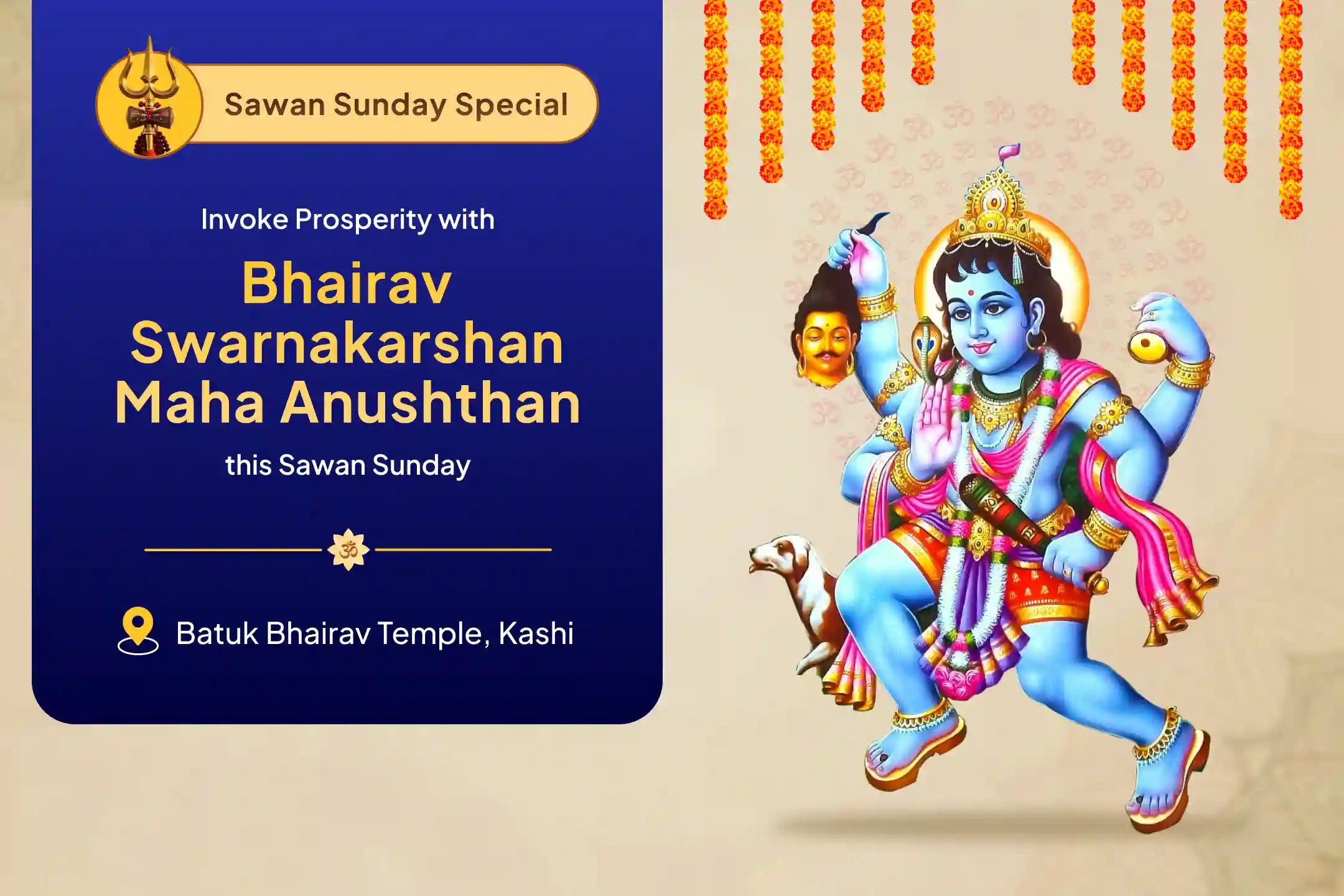 Sawan Sunday Special

Invoke Prosperity with

Bhairav Swarnakarshan Maha Anushthan

this Sawan Sunday

ॐ

Batuk Bhairav Temple, Kashi